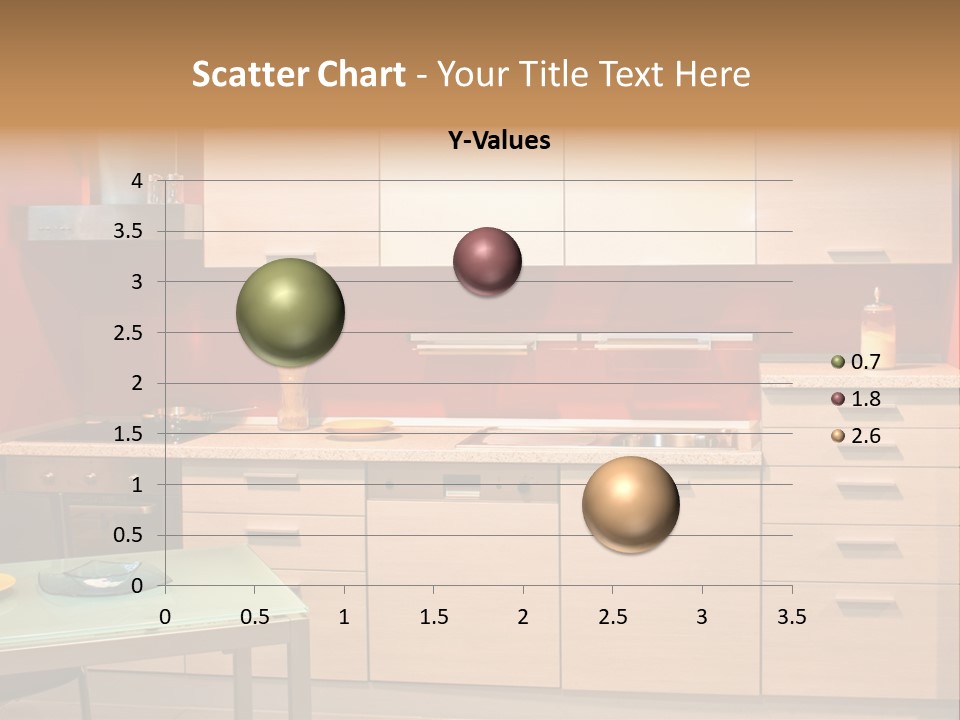 Scatter Chart - Your Title Text Here

Y-Values

4
3.5
3
2.5
2
1.5
1
0.5
0

0 0.5 1 1.5 2 2.5 3 3.5

0.7
1.8
2.6